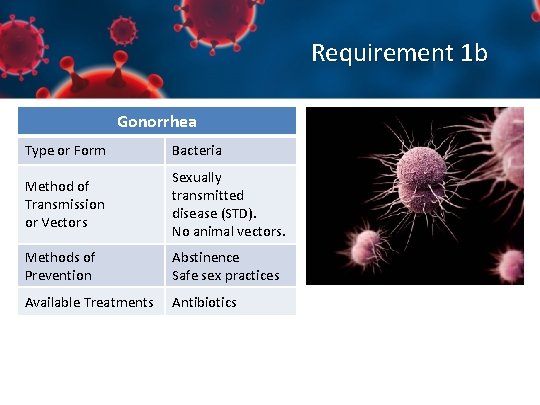 Requirement 1b

| Gonorrhea | |
|---|---|
| Type or Form | Bacteria |
| Method of Transmission or Vectors | Sexually transmitted disease (STD). No animal vectors. |
| Methods of Prevention | Abstinence Safe sex practices |
| Available Treatments | Antibiotics |